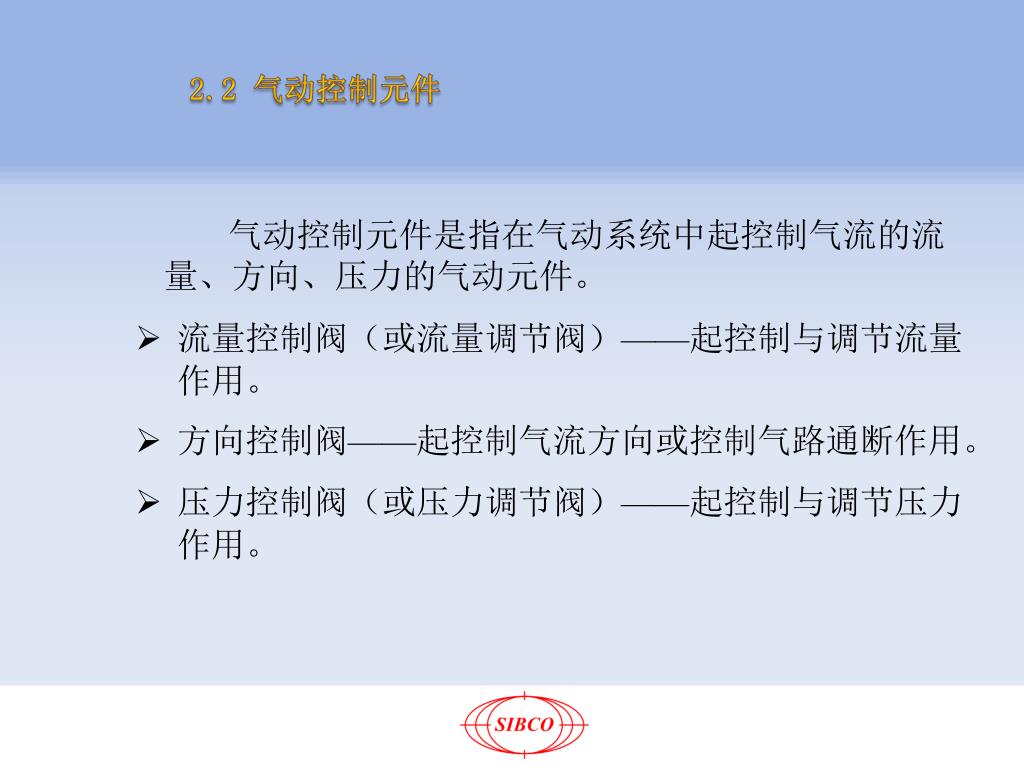 2.2 气动控制元件

气动控制元件是指在气动系统中起控制气流的流量、方向、压力的气动元件。

➢ 流量控制阀（或流量调节阀）——起控制与调节流量作用。

➢ 方向控制阀——起控制气流方向或控制气路通断作用。

➢ 压力控制阀（或压力调节阀）——起控制与调节压力作用。

SIBCO